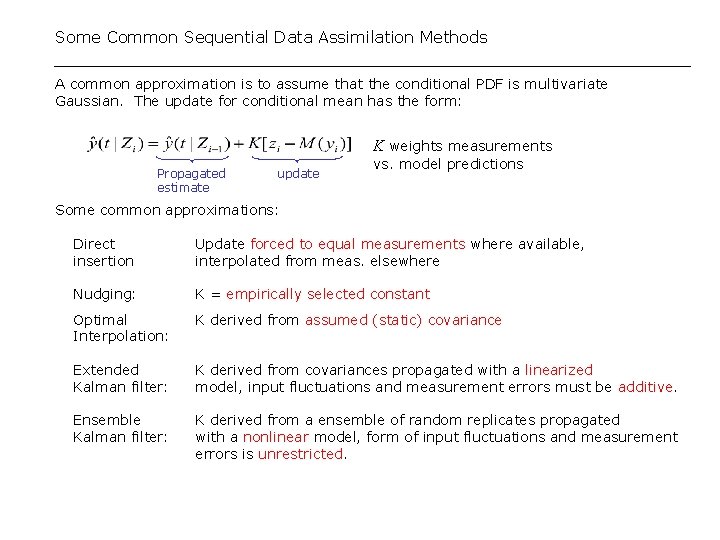 Some Common Sequential Data Assimilation Methods

A common approximation is to assume that the conditional PDF is multivariate Gaussian. The update for conditional mean has the form:

$\hat{y}(t \mid Z_i) = \hat{y}(t \mid Z_{i-1}) + K[z_i - M(y_i)]$

Propagated estimate

update

$K$ weights measurements vs. model predictions

Some common approximations:

| | |
|---|---|
| Direct insertion | Update forced to equal measurements where available, interpolated from meas. elsewhere |
| Nudging: | K = empirically selected constant |
| Optimal Interpolation: | K derived from assumed (static) covariance |
| Extended Kalman filter: | K derived from covariances propagated with a linearized model, input fluctuations and measurement errors must be additive. |
| Ensemble Kalman filter: | K derived from a ensemble of random replicates propagated with a nonlinear model, form of input fluctuations and measurement errors is unrestricted. |